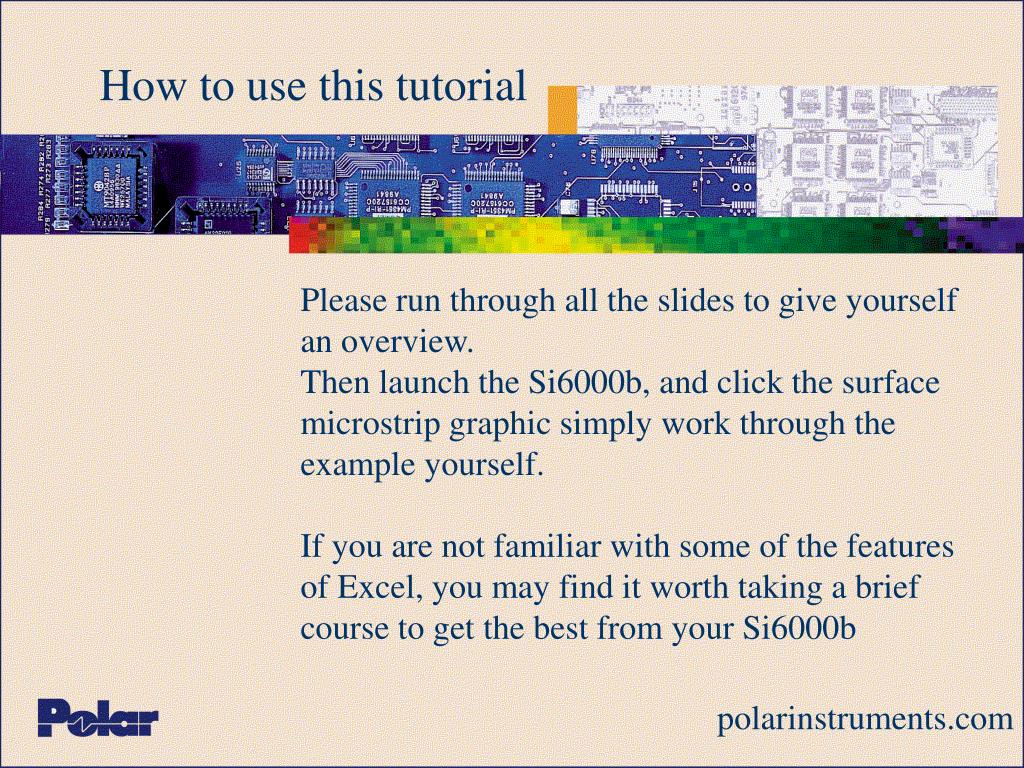 How to use this tutorial

Please run through all the slides to give yourself an overview.
Then launch the Si6000b, and click the surface microstrip graphic simply work through the example yourself.

If you are not familiar with some of the features of Excel, you may find it worth taking a brief course to get the best from your Si6000b

Polar

polarinstruments.com